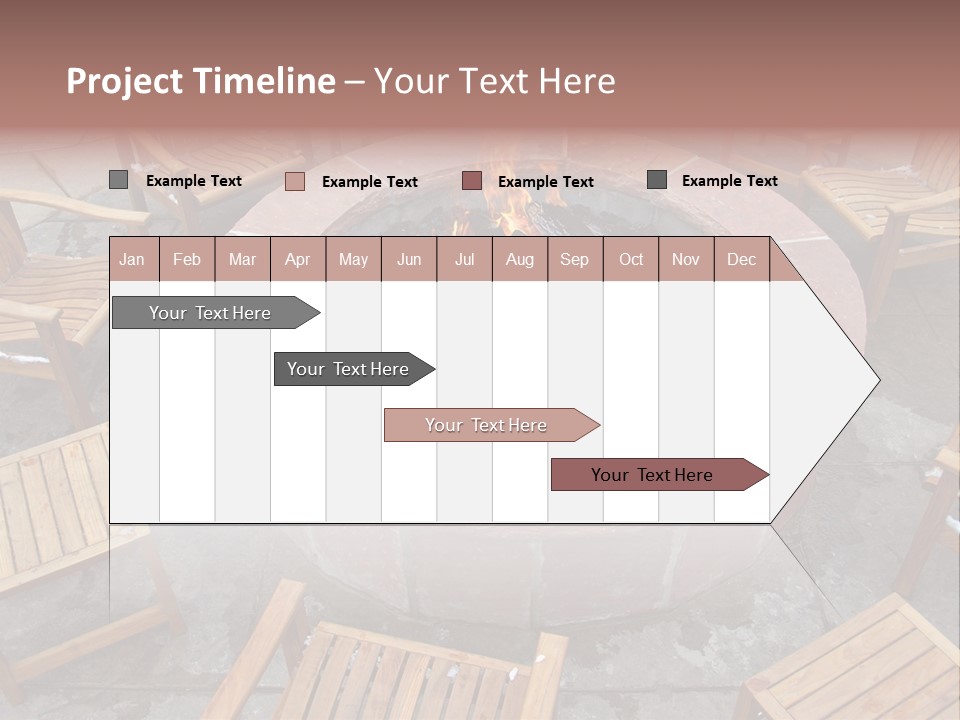 Project Timeline – Your Text Here

Example Text
Example Text
Example Text
Example Text

| Jan | Feb | Mar | Apr | May | Jun | Jul | Aug | Sep | Oct | Nov | Dec |
|---|---|---|---|---|---|---|---|---|---|---|---|

Your Text Here
Your Text Here
Your Text Here
Your Text Here